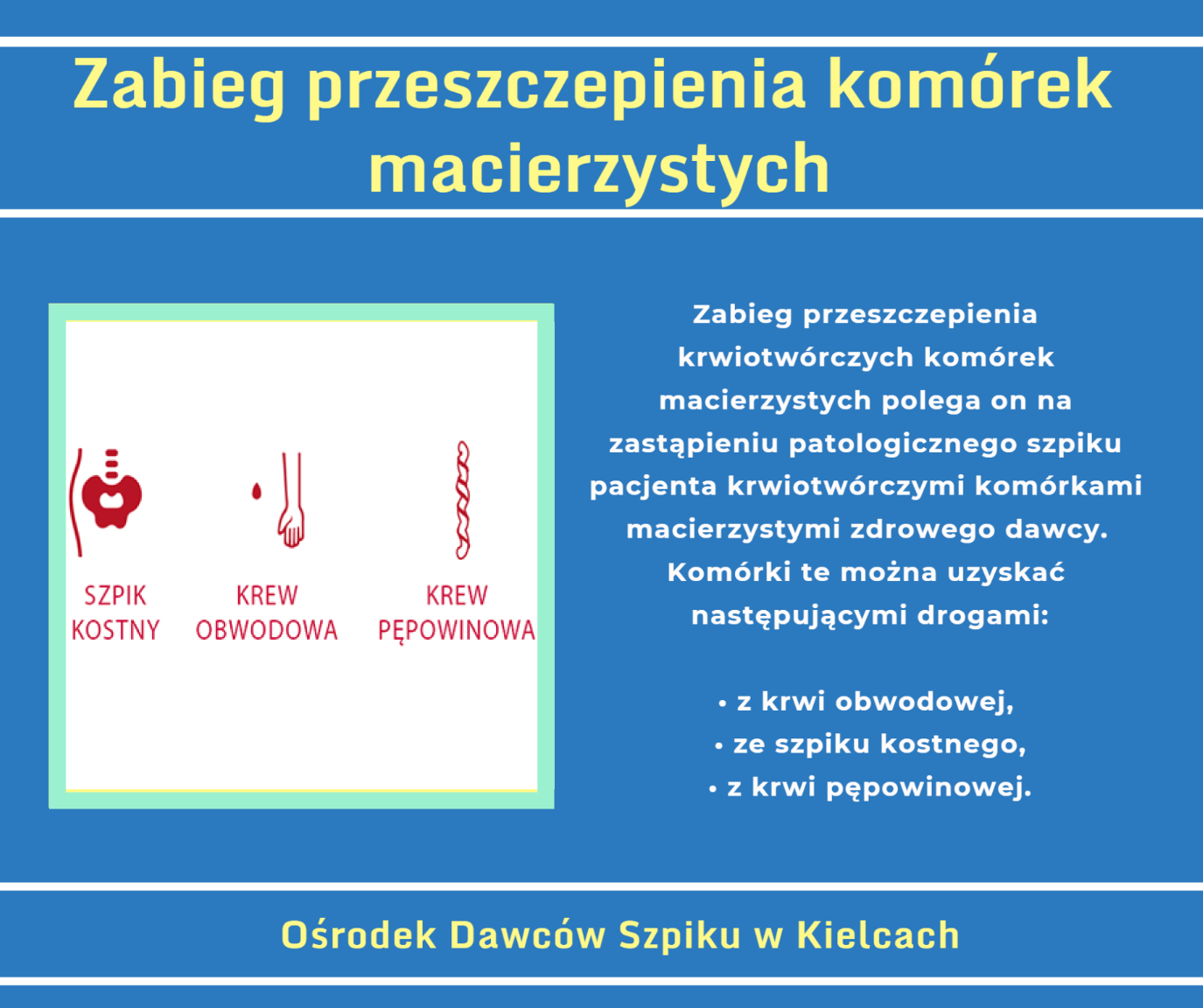 Zabieg przeszczepienia komórek macierzystych

SZPIK KOSTNY

KREW OBWODOWA

KREW PĘPOWINOWA

Zabieg przeszczepienia krwiotwórczych komórek macierzystych polega on na zastąpieniu patologicznego szpiku pacjenta krwiotwórczymi komórkami macierzystymi zdrowego dawcy. Komórki te można uzyskać następującymi drogami:

• z krwi obwodowej,
• ze szpiku kostnego,
• z krwi pępowinowej.

Ośrodek Dawców Szpiku w Kielcach